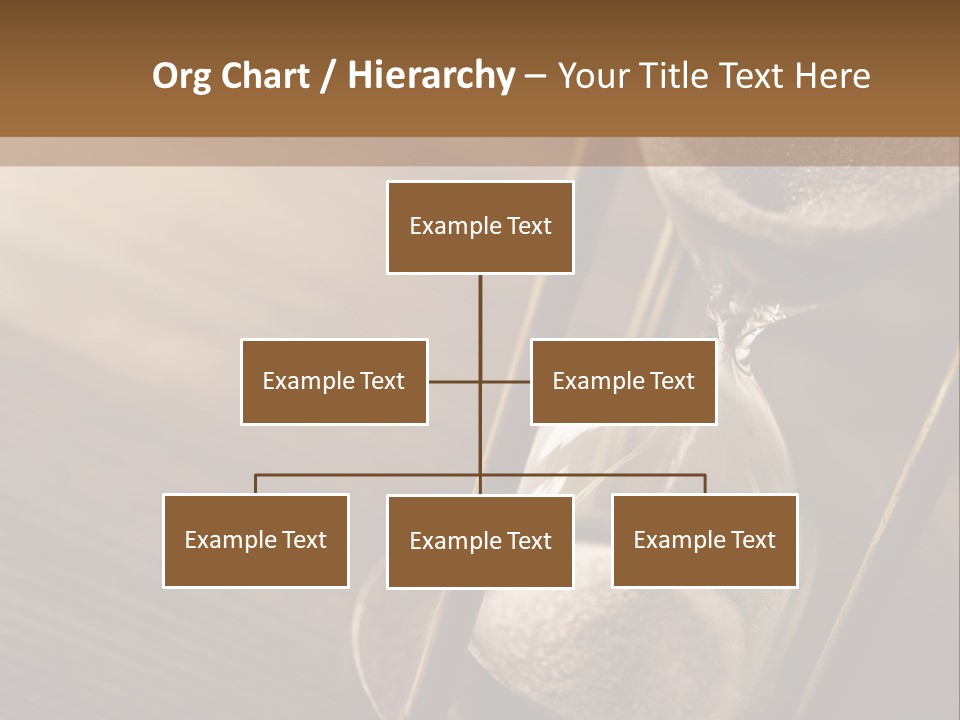 Org Chart / Hierarchy – Your Title Text Here

Example Text

Example Text

Example Text

Example Text

Example Text

Example Text